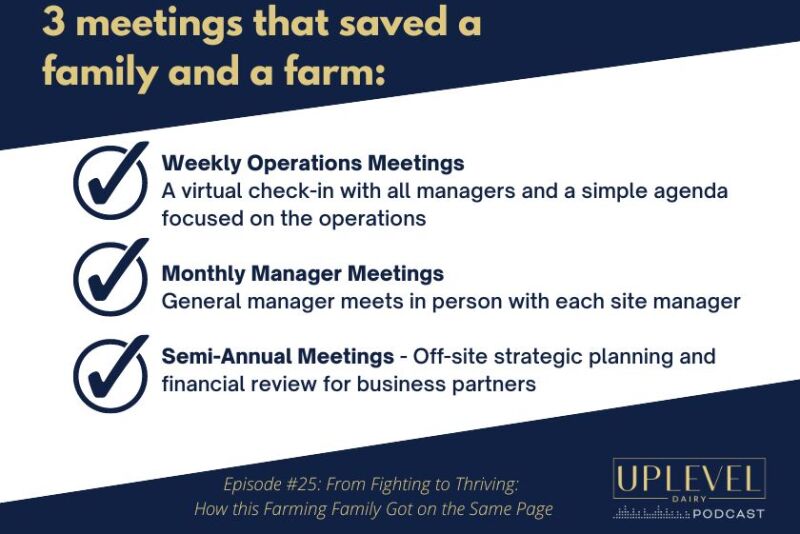 3 meetings that saved a family and a farm:

Weekly Operations Meetings
A virtual check-in with all managers and a simple agenda focused on the operations

Monthly Manager Meetings
General manager meets in person with each site manager

Semi-Annual Meetings - Off-site strategic planning and financial review for business partners

Episode #25: From Fighting to Thriving: How this Farming Family Got on the Same Page

UPLEVEL DAIRY PODCAST